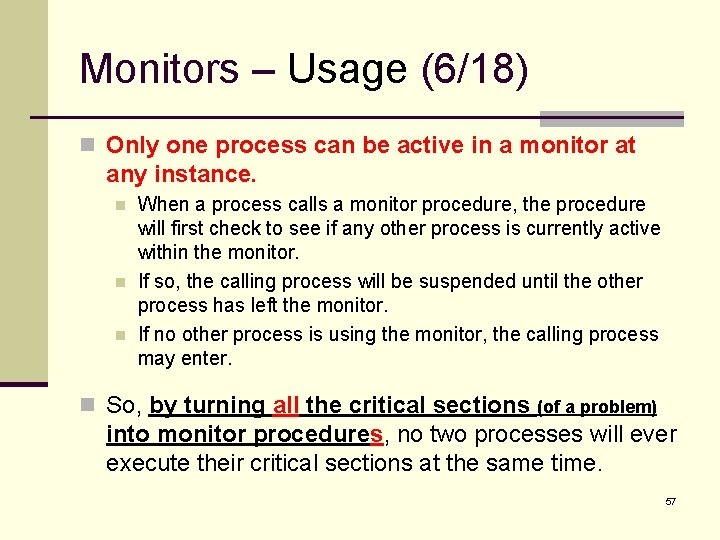 Monitors – Usage (6/18)

Only one process can be active in a monitor at any instance.

When a process calls a monitor procedure, the procedure will first check to see if any other process is currently active within the monitor.

If so, the calling process will be suspended until the other process has left the monitor.

If no other process is using the monitor, the calling process may enter.

So, by turning all the critical sections (of a problem) into monitor procedures, no two processes will ever execute their critical sections at the same time.

57